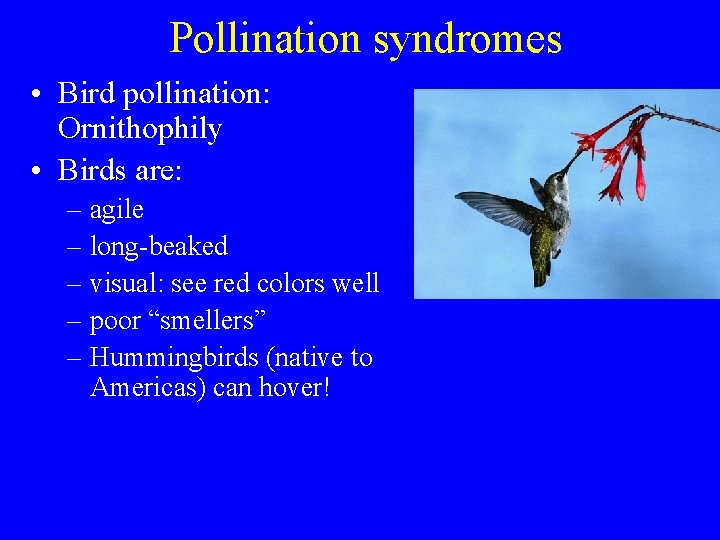 Pollination syndromes

• Bird pollination: Ornithophily
• Birds are:
– agile
– long-beaked
– visual: see red colors well
– poor “smellers”
– Hummingbirds (native to Americas) can hover!